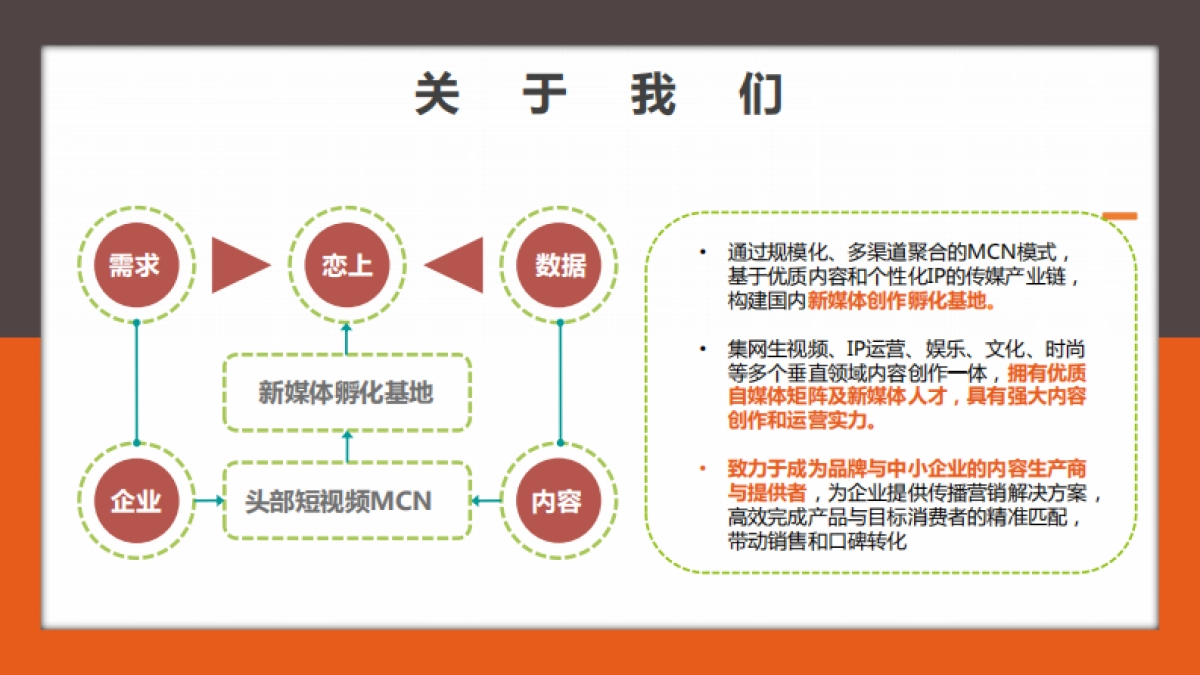 关 于 我 们

需求

恋上

数据

新媒体孵化基地

企业

头部短视频MCN

内容

• 通过规模化、多渠道聚合的MCN模式，基于优质内容和个性化IP的传媒产业链，构建国内新媒体创作孵化基地。

• 集网生视频、IP运营、娱乐、文化、时尚等多个垂直领域内容创作一体，拥有优质自媒体矩阵及新媒体人才，具有强大内容创作和运营实力。

• 致力于成为品牌与中小企业的内容生产商与提供者，为企业提供传播营销解决方案，高效完成产品与目标消费者的精准匹配，带动销售和口碑转化